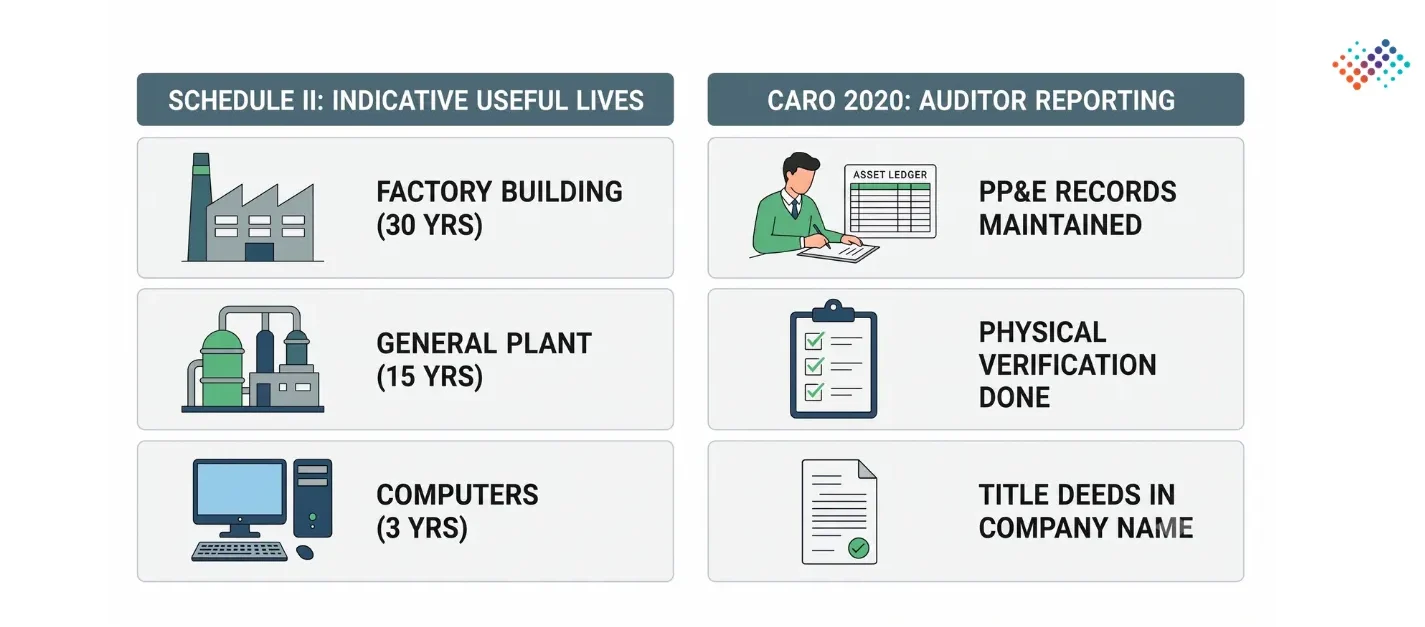 SCHEDULE II: INDICATIVE USEFUL LIVES

FACTORY BUILDING (30 YRS)

GENERAL PLANT (15 YRS)

COMPUTERS (3 YRS)

CARO 2020: AUDITOR REPORTING

ASSET LEDGER

PP&E RECORDS MAINTAINED

PHYSICAL VERIFICATION DONE

TITLE DEEDS IN COMPANY NAME